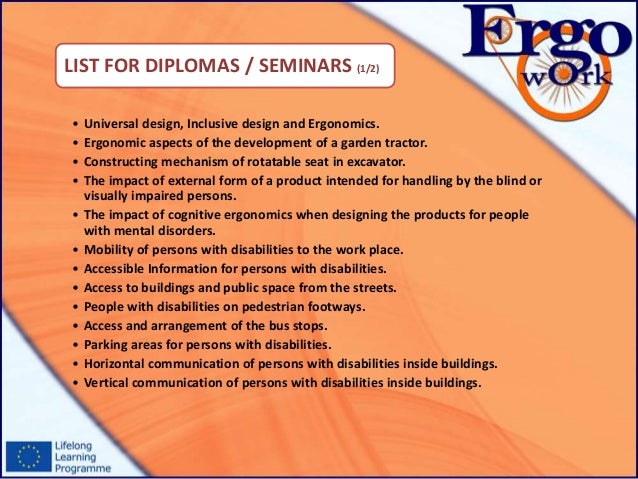 Ergo wOrk

LIST FOR DIPLOMAS / SEMINARS (1/2)

• Universal design, Inclusive design and Ergonomics.
• Ergonomic aspects of the development of a garden tractor.
• Constructing mechanism of rotatable seat in excavator.
• The impact of external form of a product intended for handling by the blind or visually impaired persons.
• The impact of cognitive ergonomics when designing the products for people with mental disorders.
• Mobility of persons with disabilities to the work place.
• Accessible Information for persons with disabilities.
• Access to buildings and public space from the streets.
• People with disabilities on pedestrian footways.
• Access and arrangement of the bus stops.
• Parking areas for persons with disabilities.
• Horizontal communication of persons with disabilities inside buildings.
• Vertical communication of persons with disabilities inside buildings.

Lifelong Learning Programme